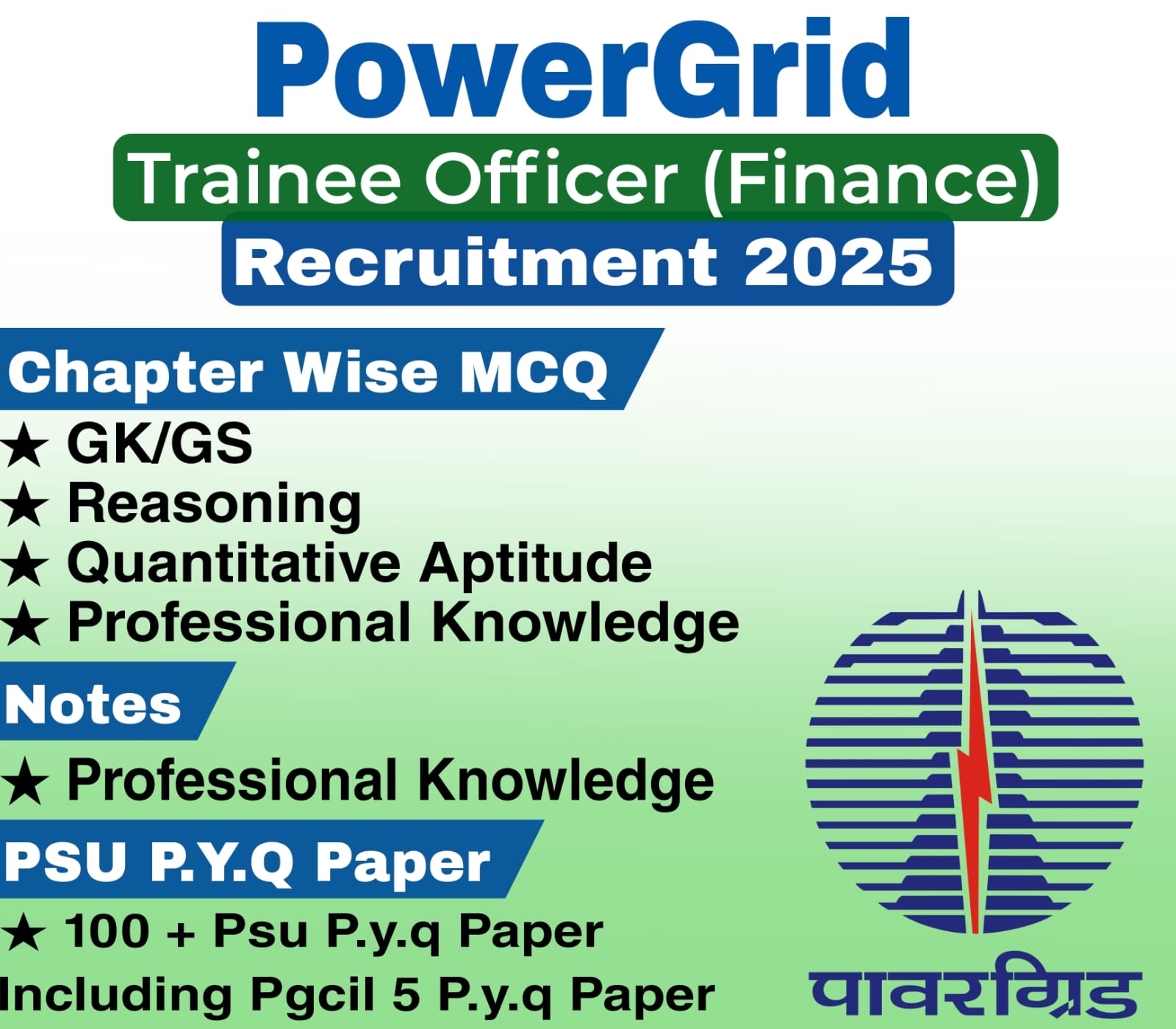 PowerGrid
Trainee Officer (Finance)
Recruitment 2025

Chapter Wise MCQ
★ GK/GS
★ Reasoning
★ Quantitative Aptitude
★ Professional Knowledge

Notes
★ Professional Knowledge

PSU P.Y.Q Paper
★ 100 + Psu P.y.q Paper
Including Pgcil 5 P.y.q Paper

पावरग्रिड